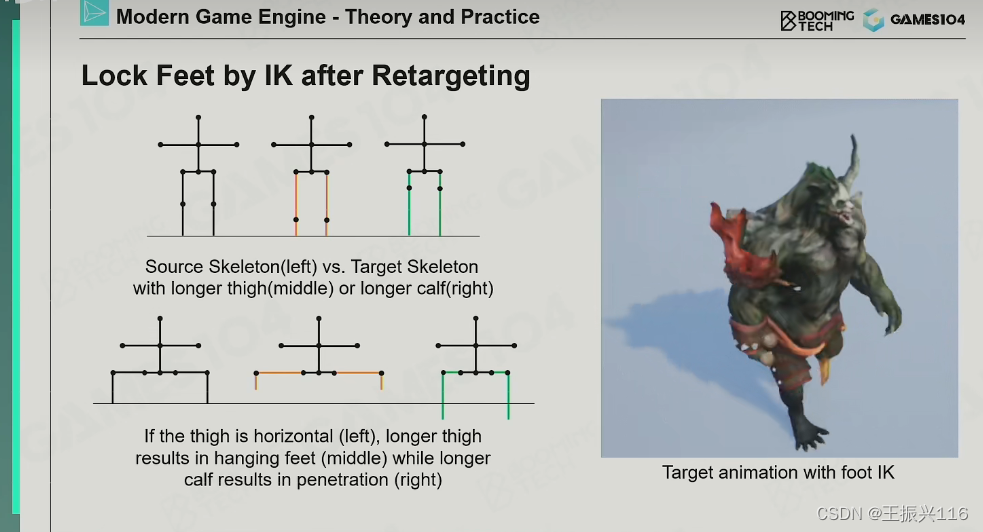 Modern Game Engine - Theory and Practice

BOOMING TECH GAMES104

Lock Feet by IK after Retargeting

Source Skeleton(left) vs. Target Skeleton with longer thigh(middle) or longer calf(right)

If the thigh is horizontal (left), longer thigh results in hanging feet (middle) while longer calf results in penetration (right)

Target animation with foot IK

CSDN @王振兴116